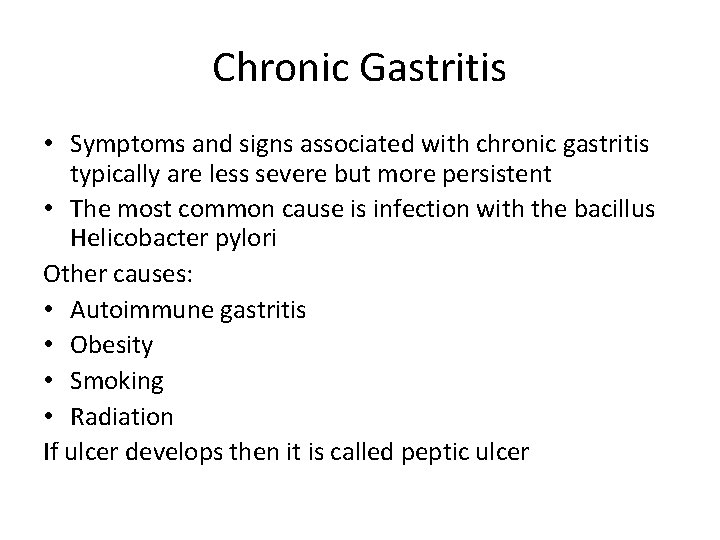 Chronic Gastritis

• Symptoms and signs associated with chronic gastritis typically are less severe but more persistent
• The most common cause is infection with the bacillus Helicobacter pylori

Other causes:
• Autoimmune gastritis
• Obesity
• Smoking
• Radiation

If ulcer develops then it is called peptic ulcer